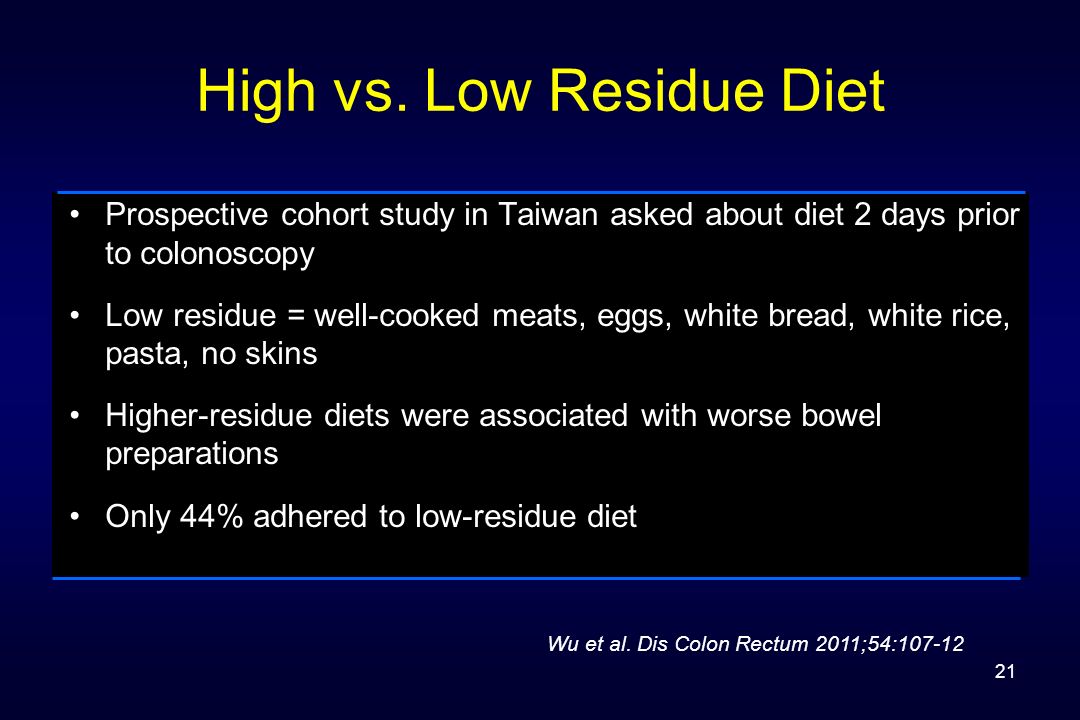 High vs. Low Residue Diet

• Prospective cohort study in Taiwan asked about diet 2 days prior to colonoscopy

• Low residue = well-cooked meats, eggs, white bread, white rice, pasta, no skins

• Higher-residue diets were associated with worse bowel preparations

• Only 44% adhered to low-residue diet

Wu et al. Dis Colon Rectum 2011;54:107-12

21